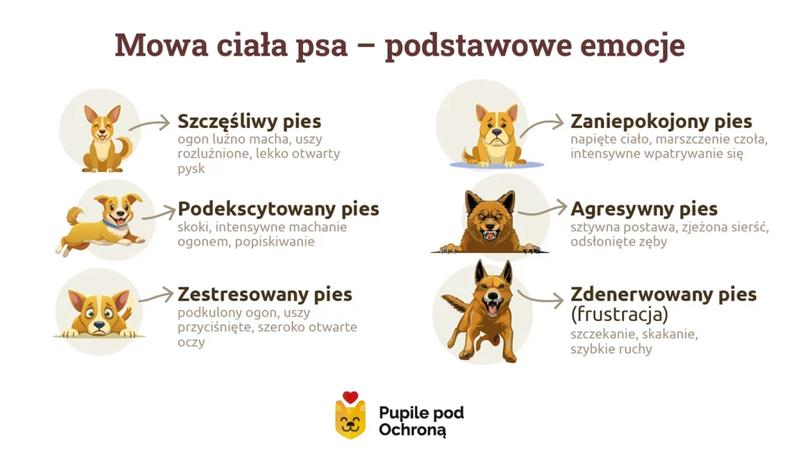 Mowa ciała psa – podstawowe emocje

Szczęśliwy pies
ogon luźno macha, uszy rozluźnione, lekko otwarty pysk

Podekscytowany pies
skoki, intensywne machanie ogonem, popiskiwanie

Zestresowany pies
podkulony ogon, uszy przyciśnięte, szeroko otwarte oczy

Zaniepokojony pies
napięte ciało, marszczenie czoła, intensywne wpatrywanie się

Agresywny pies
sztywna postawa, zjeżona sierść, odsłonięte zęby

Zdenerwowany pies (frustracja)
szczekanie, skakanie, szybkie ruchy

Pupile pod Ochroną